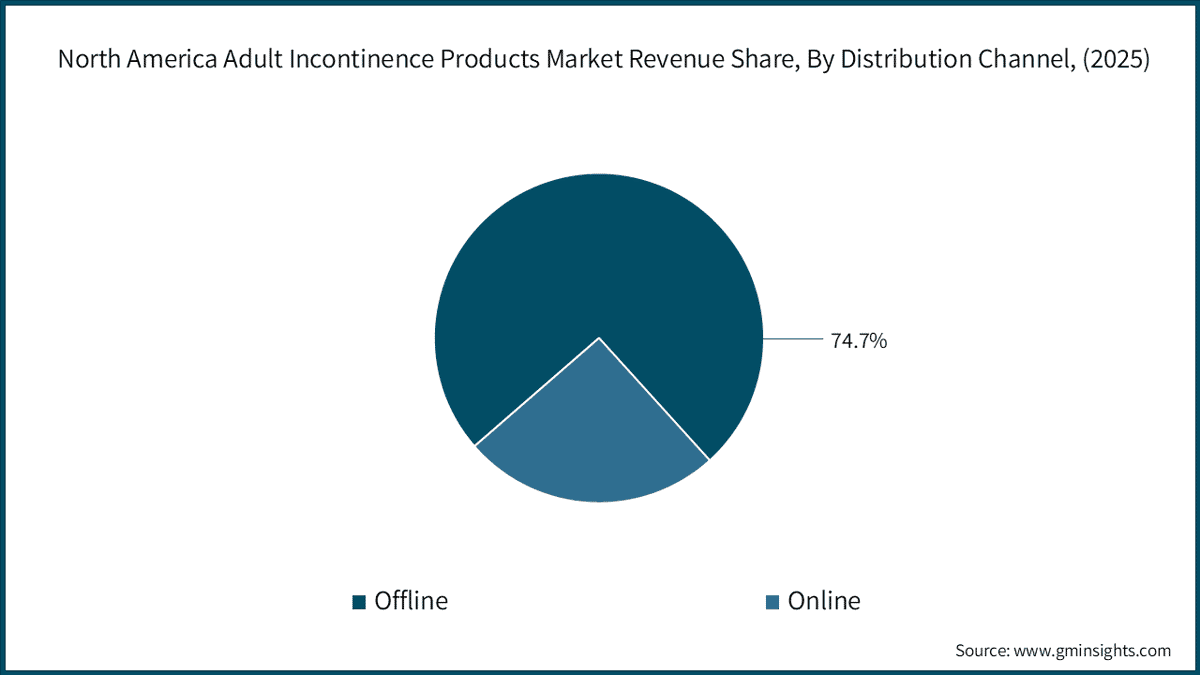 North America Adult Incontinence Products Market Revenue Share, By Distribution Channel, (2025)

74.7%

Offline
Online

Source: www.gminsights.com